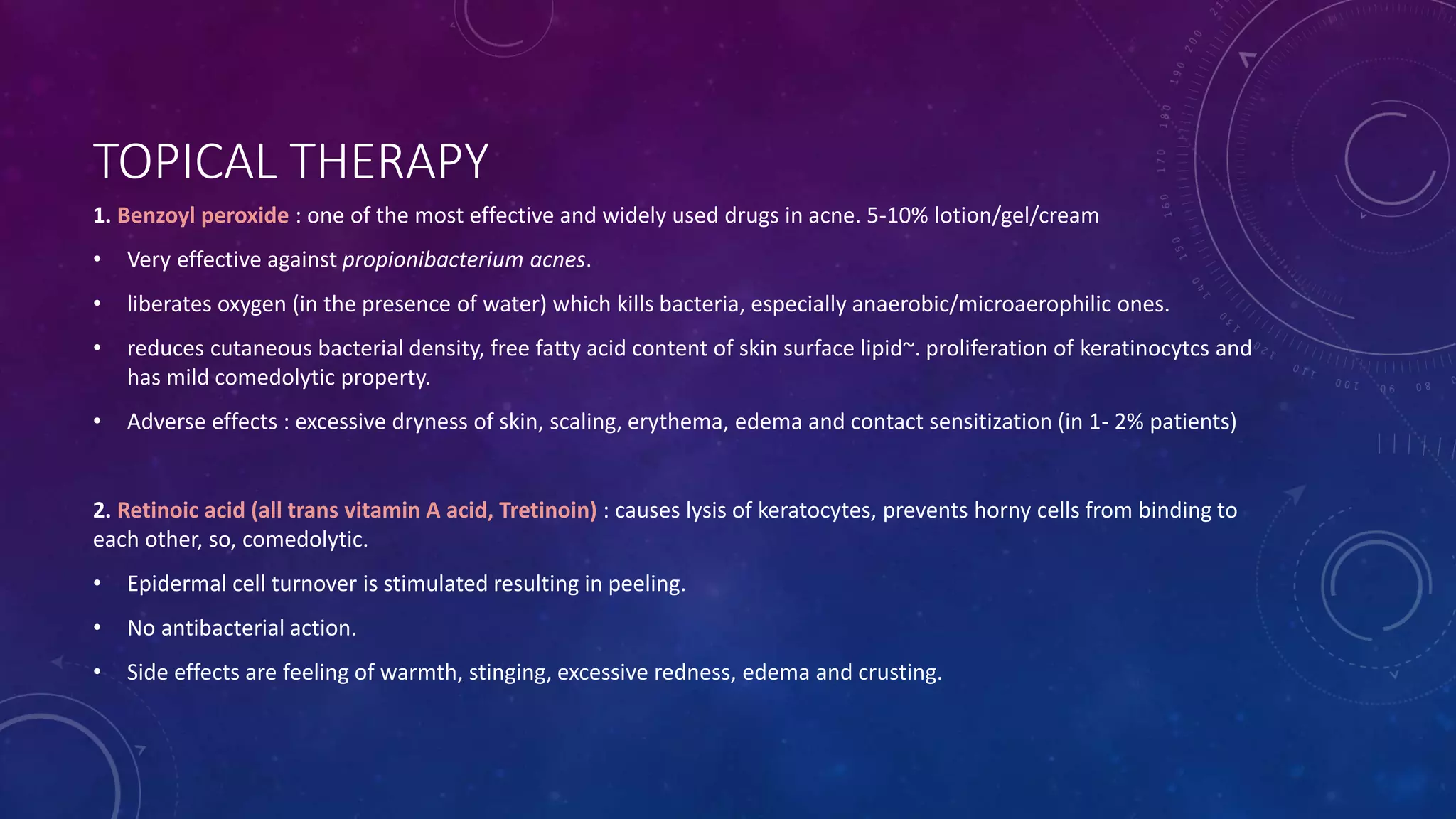 TOPICAL THERAPY

1. Benzoyl peroxide : one of the most effective and widely used drugs in acne. 5-10% lotion/gel/cream

• Very effective against propionibacterium acnes.

• liberates oxygen (in the presence of water) which kills bacteria, especially anaerobic/microaerophilic ones.

• reduces cutaneous bacterial density, free fatty acid content of skin surface lipid~. proliferation of keratinocytcs and has mild comedolytic property.

• Adverse effects : excessive dryness of skin, scaling, erythema, edema and contact sensitization (in 1- 2% patients)

2. Retinoic acid (all trans vitamin A acid, Tretinoin) : causes lysis of keratocytes, prevents horny cells from binding to each other, so, comedolytic.

• Epidermal cell turnover is stimulated resulting in peeling.

• No antibacterial action.

• Side effects are feeling of warmth, stinging, excessive redness, edema and crusting.